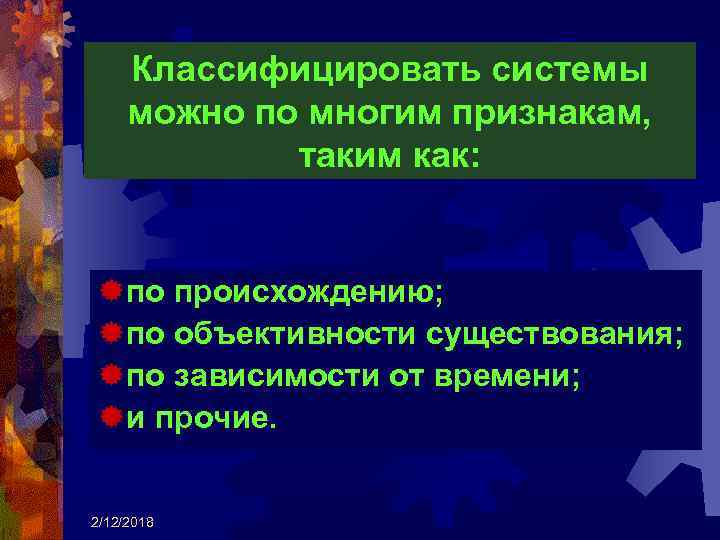 Классифицировать системы можно по многим признакам, таким как:

по происхождению;
по объективности существования;
по зависимости от времени;
и прочие.

2/12/2018